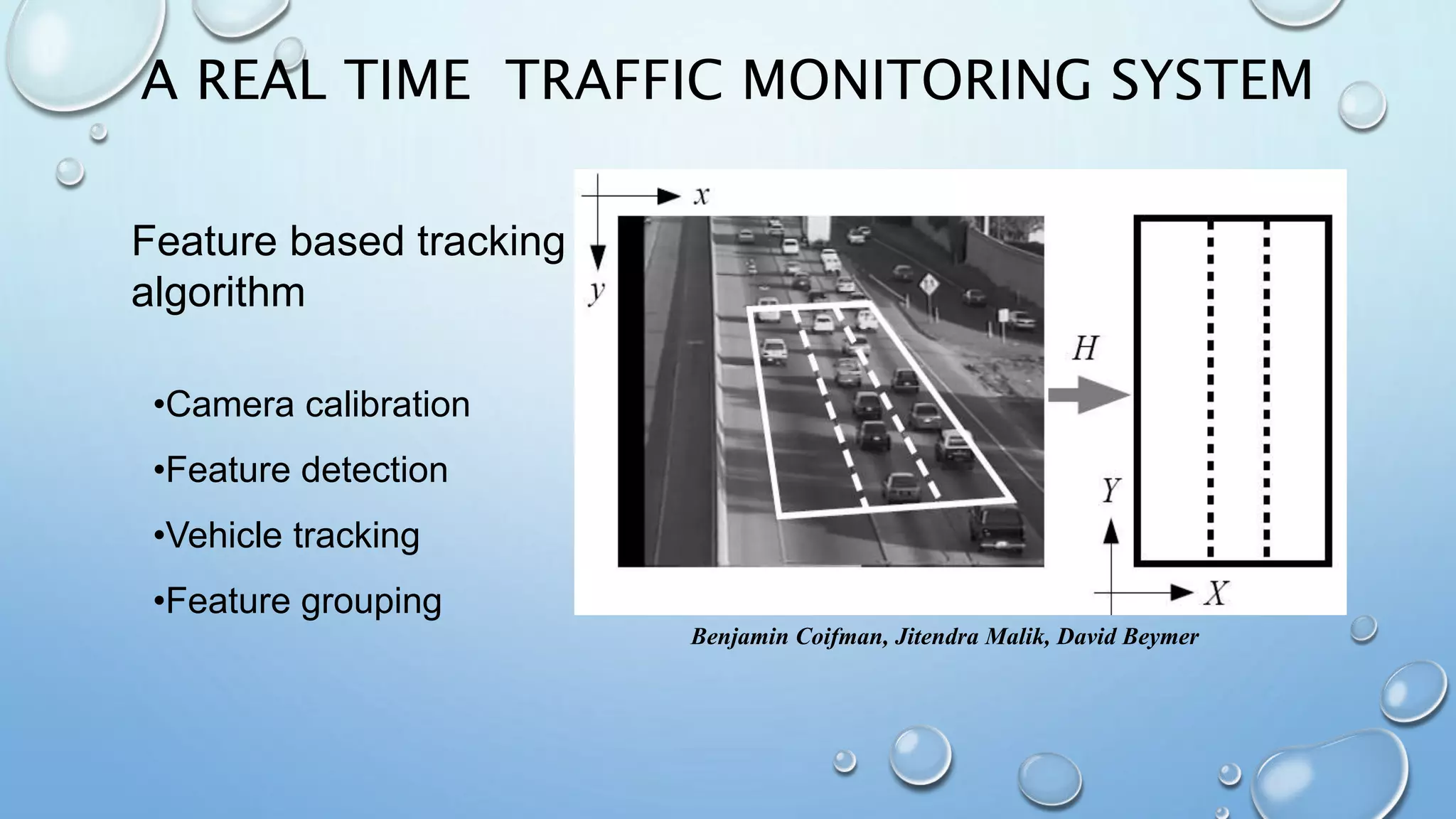 A REAL TIME TRAFFIC MONITORING SYSTEM

Feature based tracking algorithm

•Camera calibration

•Feature detection

•Vehicle tracking

•Feature grouping

$x$

$y$

$H$

$Y$

$X$

Benjamin Coifman, Jitendra Malik, David Beymer